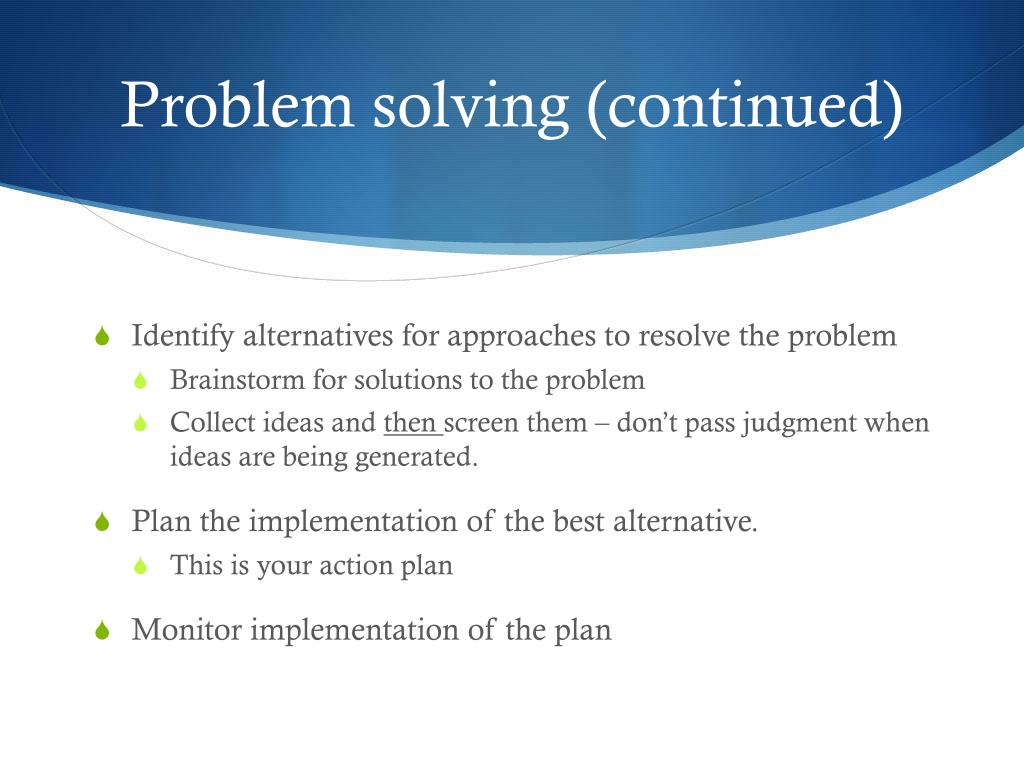 Problem solving (continued)

Identify alternatives for approaches to resolve the problem

Brainstorm for solutions to the problem

Collect ideas and then screen them – don't pass judgment when ideas are being generated.

Plan the implementation of the best alternative.

This is your action plan

Monitor implementation of the plan